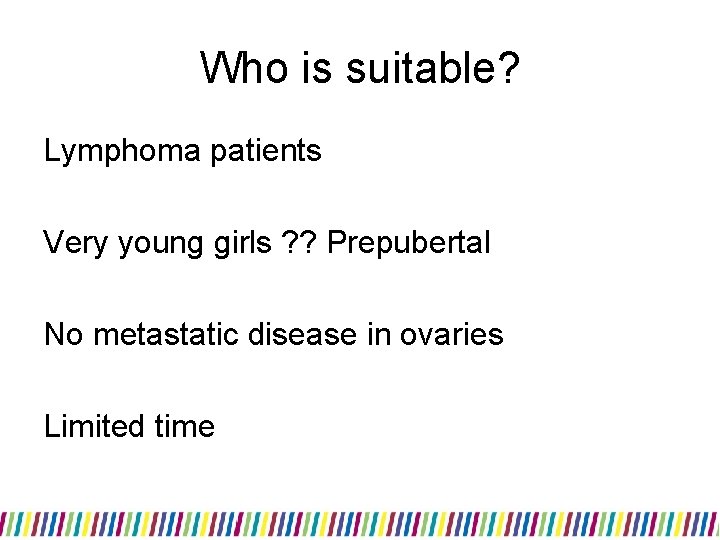 Who is suitable?

Lymphoma patients

Very young girls ?? Prepubertal

No metastatic disease in ovaries

Limited time